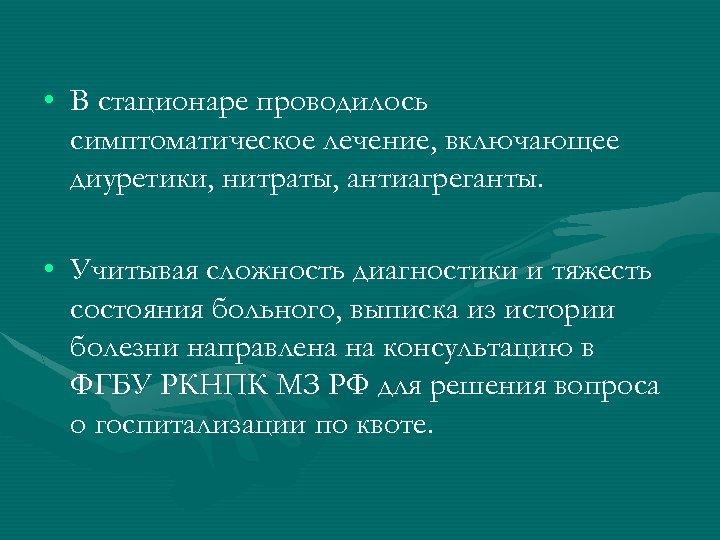 • В стационаре проводилось симптоматическое лечение, включающее диуретики, нитраты, антиагреганты.

• Учитывая сложность диагностики и тяжесть состояния больного, выписка из истории болезни направлена на консультацию в ФГБУ РКНПК МЗ РФ для решения вопроса о госпитализации по квоте.